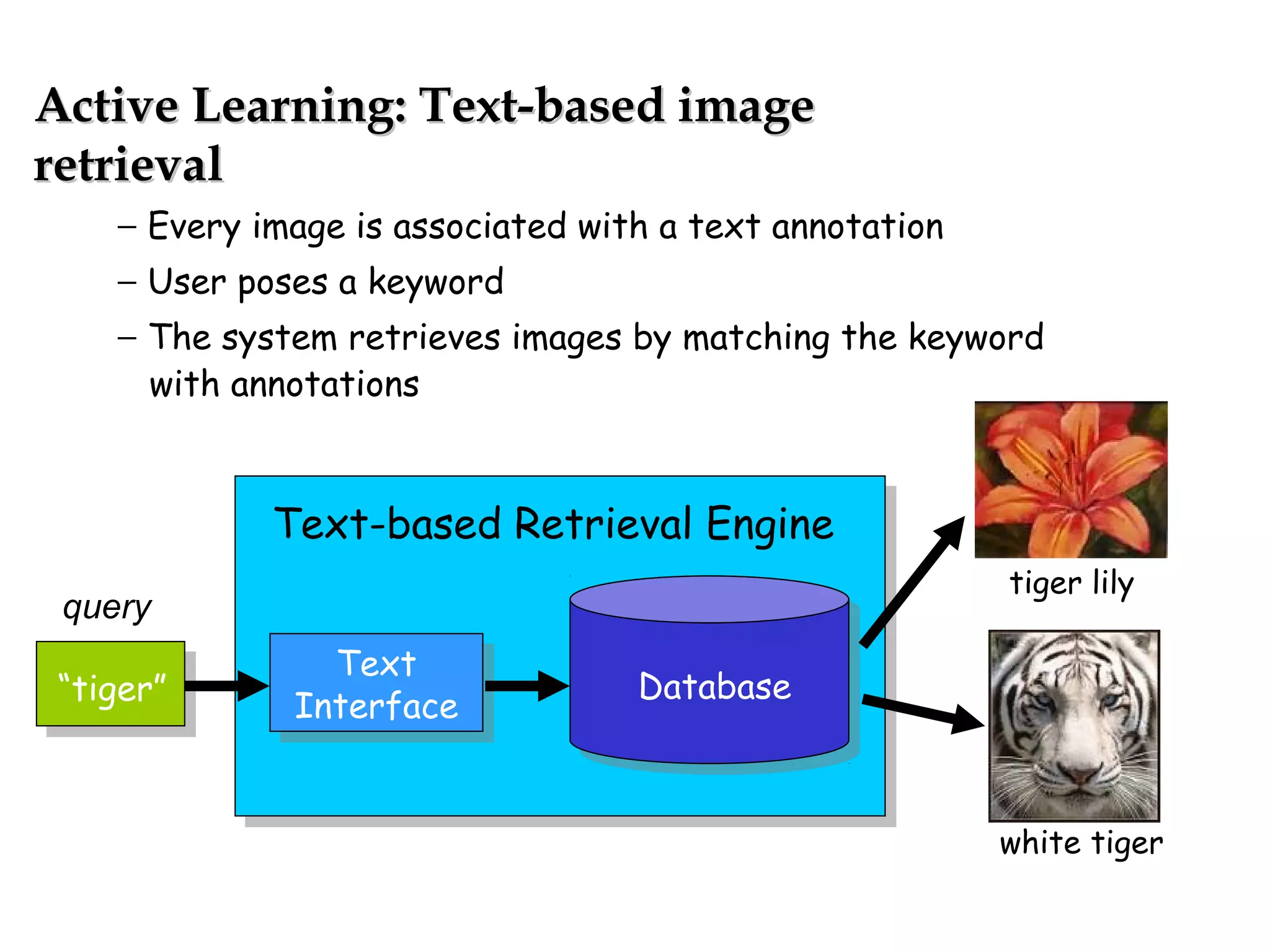 Active Learning: Text-based image retrieval

– Every image is associated with a text annotation

– User poses a keyword

– The system retrieves images by matching the keyword with annotations

Text-based Retrieval Engine

query

“tiger”

Text Interface

Database

tiger lily

white tiger